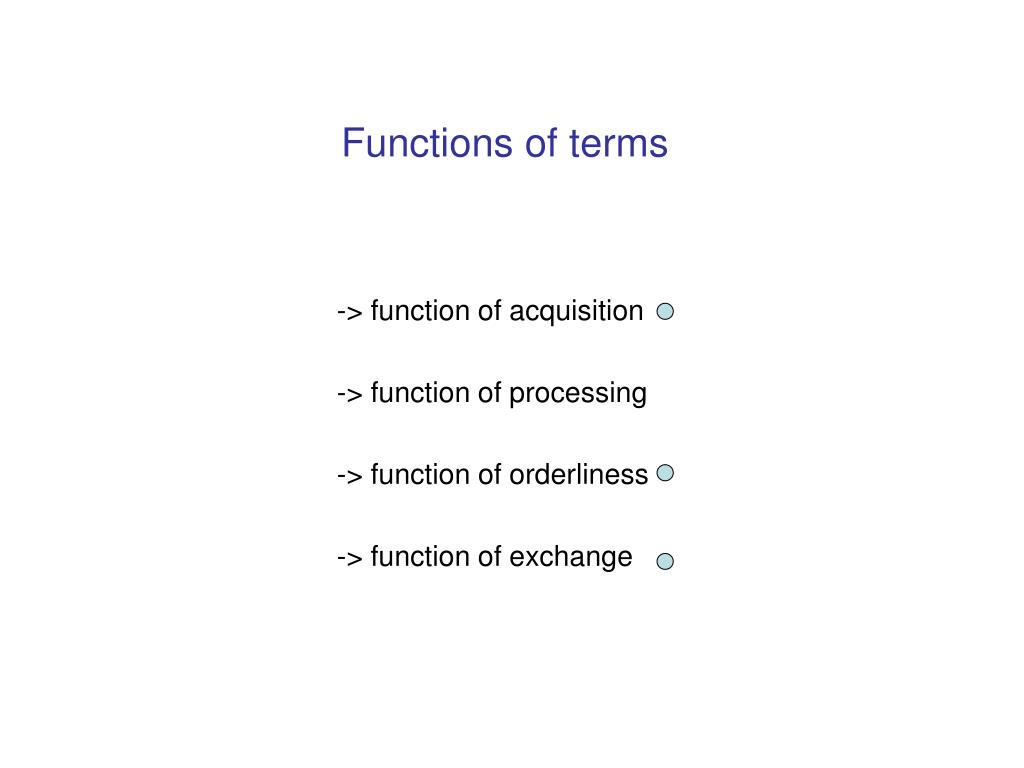 Functions of terms

-> function of acquisition

-> function of processing

-> function of orderliness

-> function of exchange